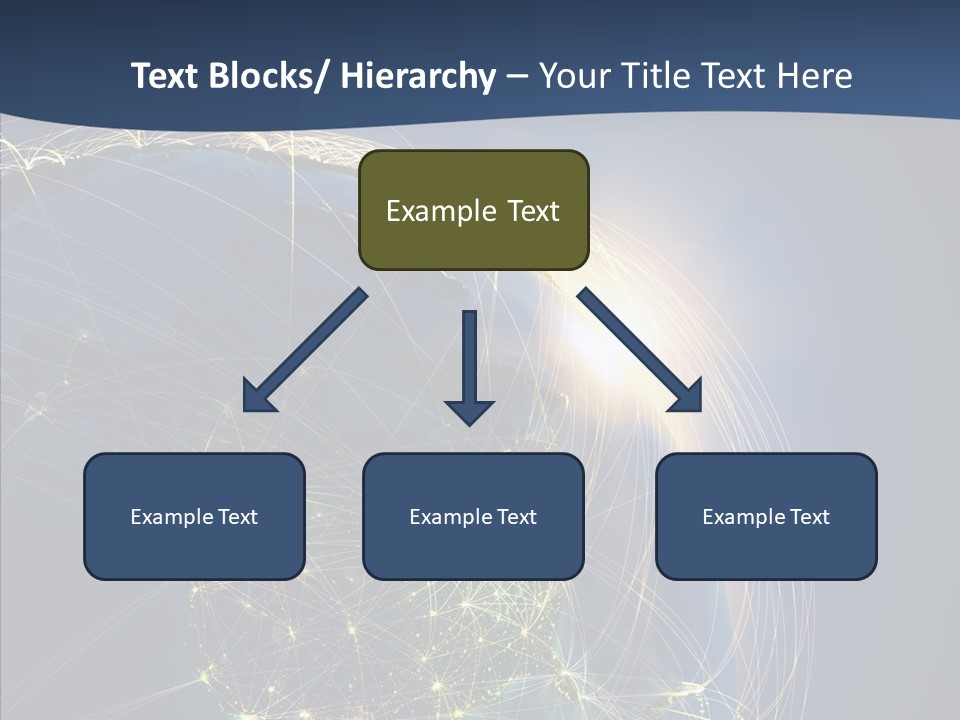 Text Blocks/ Hierarchy – Your Title Text Here

Example Text

Example Text

Example Text

Example Text